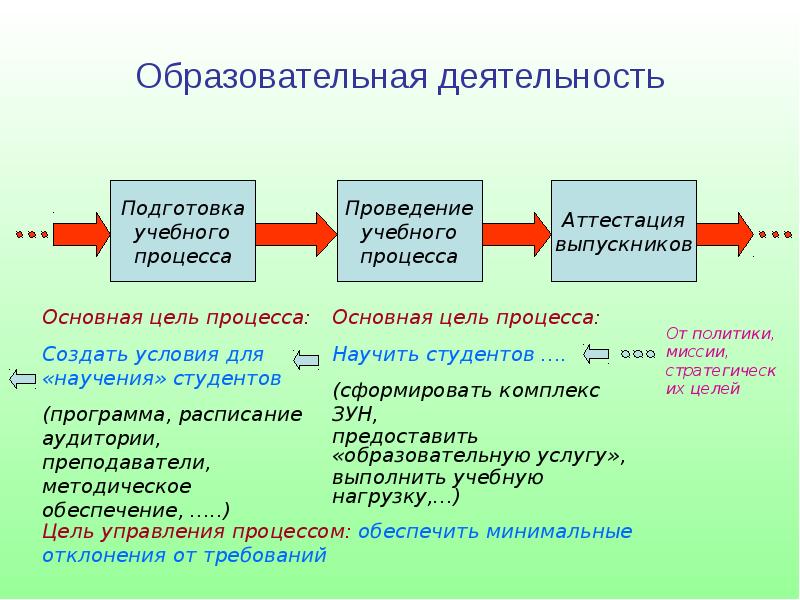 Образовательная деятельность

Подготовка учебного процесса

Проведение учебного процесса

Аттестация выпускников

Основная цель процесса:

Создать условия для «научения» студентов

(программа, расписание аудитории, преподаватели, методическое обеспечение, …..)

Основная цель процесса:

Научить студентов ….

(сформировать комплекс ЗУН, предоставить «образовательную услугу», выполнить учебную нагрузку,…)

От политики, миссии, стратегических целей

Цель управления процессом: обеспечить минимальные отклонения от требований